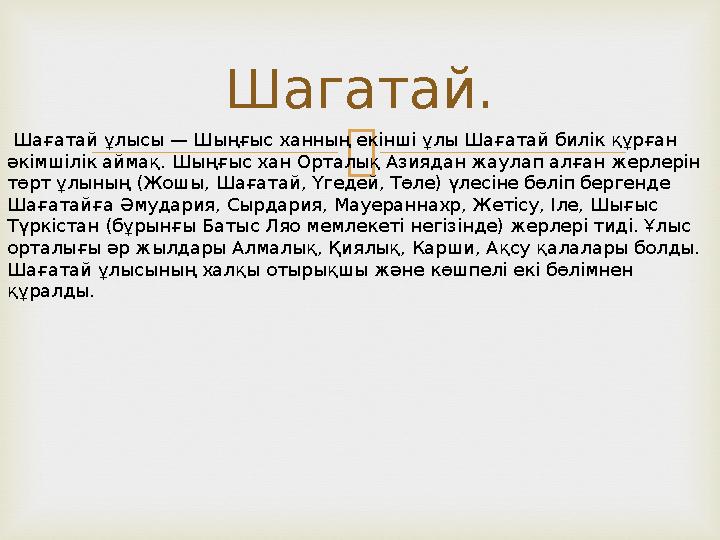 Шагатай.

Шағатай ұлысы — Шыңғыс ханның екінші ұлы Шағатай билік құрған әкімшілік аймақ. Шыңғыс хан Орталық Азиядан жаулап алған жерлерін төрт ұлының (Жошы, Шағатай, Үгедей, Төле) үлесіне бөліп бергенде Шағатайға Әмудария, Сырдария, Мауераннахр, Жетісу, Іле, Шығыс Түркістан (бұрынғы Батыс Ляо мемлекеті негізінде) жерлері тиді. Ұлыс орталығы әр жылдары Алмалық, Қиялық, Карши, Ақсу қалалары болды. Шағатай ұлысының халқы отырықшы және көшпелі екі бөлімнен құралды.